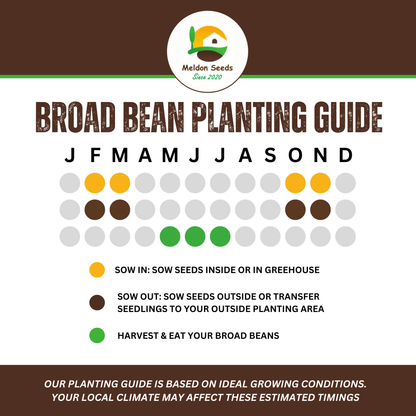 Meldon Seeds
Since 2020

BROAD BEAN PLANTING GUIDE

J F M A M J J A S O N D

SOW IN: SOW SEEDS INSIDE OR IN GREEHOUSE

SOW OUT: SOW SEEDS OUTSIDE OR TRANSFER SEEDLINGS TO YOUR OUTSIDE PLANTING AREA

HARVEST & EAT YOUR BROAD BEANS

OUR PLANTING GUIDE IS BASED ON IDEAL GROWING CONDITIONS. YOUR LOCAL CLIMATE MAY AFFECT THESE ESTIMATED TIMINGS